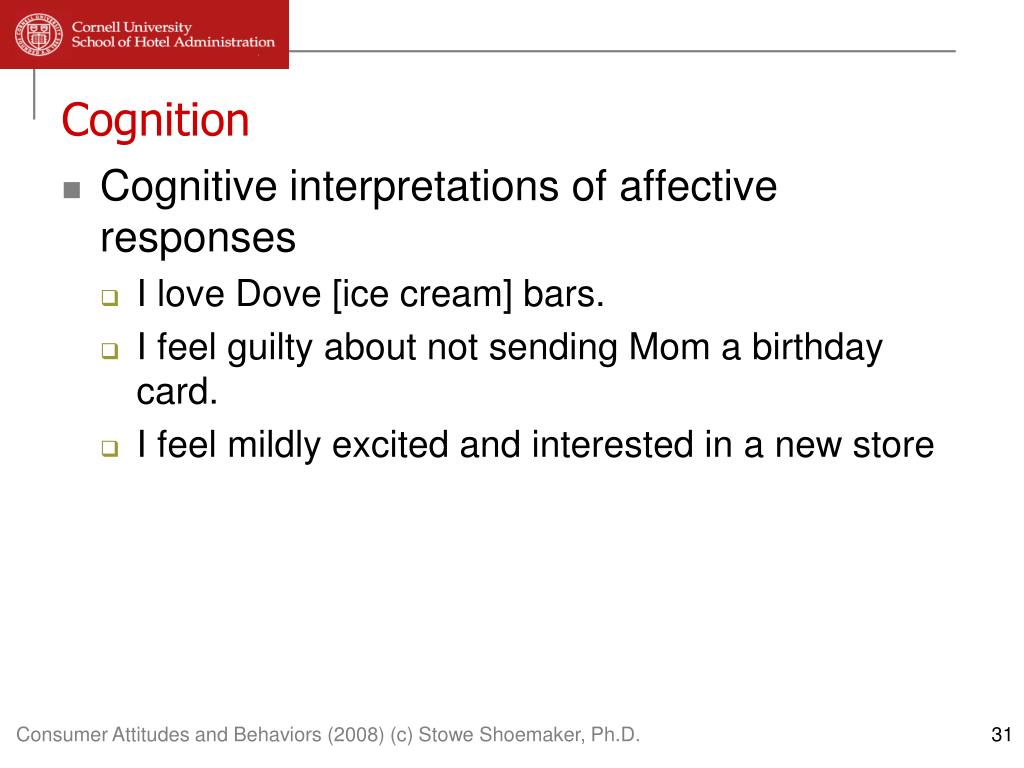 Cornell University
School of Hotel Administration

Cognition

Cognitive interpretations of affective responses

I love Dove [ice cream] bars.

I feel guilty about not sending Mom a birthday card.

I feel mildly excited and interested in a new store

Consumer Attitudes and Behaviors (2008) (c) Stowe Shoemaker, Ph.D.

31